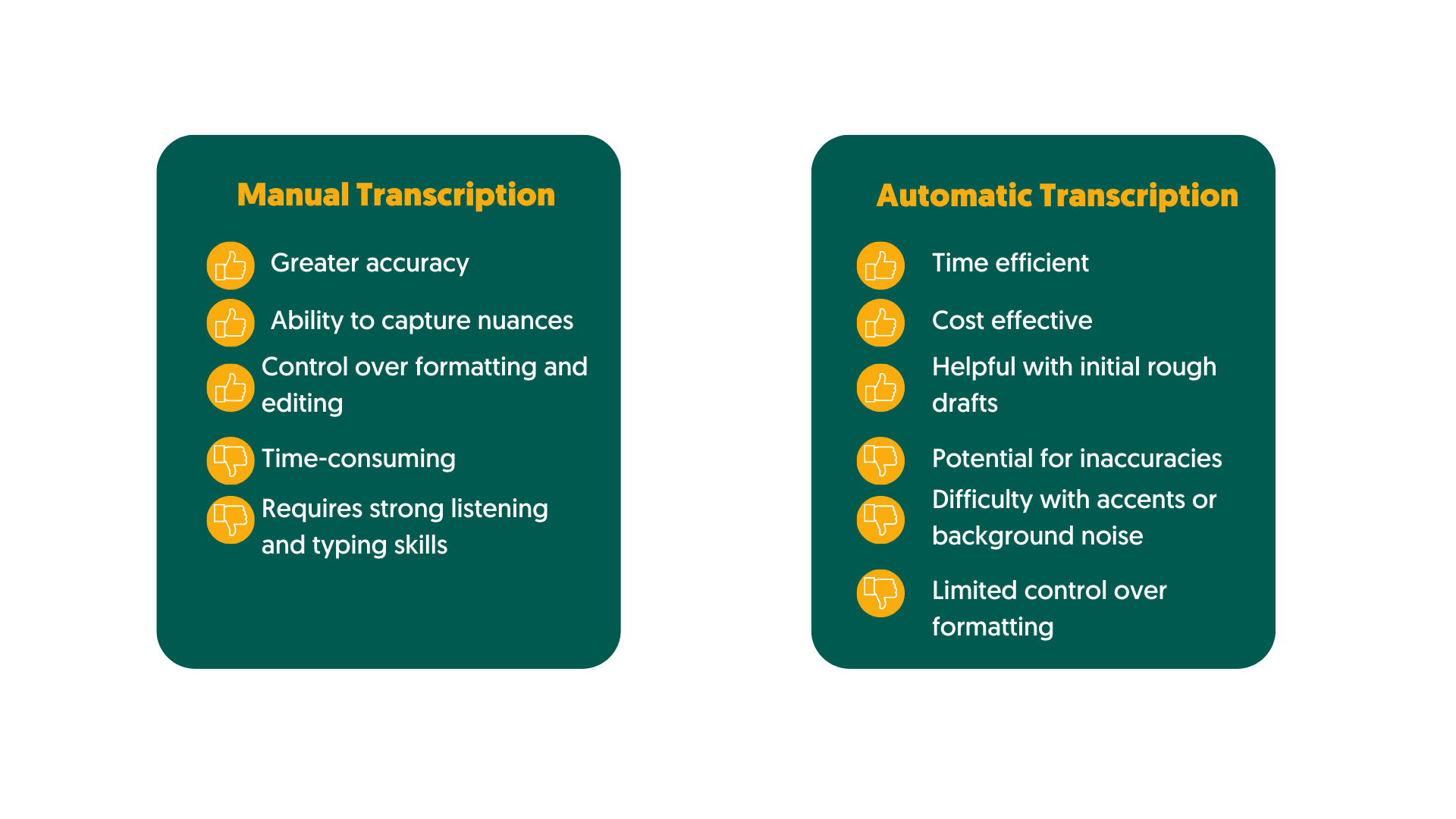 Manual Transcription

Greater accuracy

Ability to capture nuances

Control over formatting and editing

Time-consuming

Requires strong listening and typing skills

Automatic Transcription

Time efficient

Cost effective

Helpful with initial rough drafts

Potential for inaccuracies

Difficulty with accents or background noise

Limited control over formatting